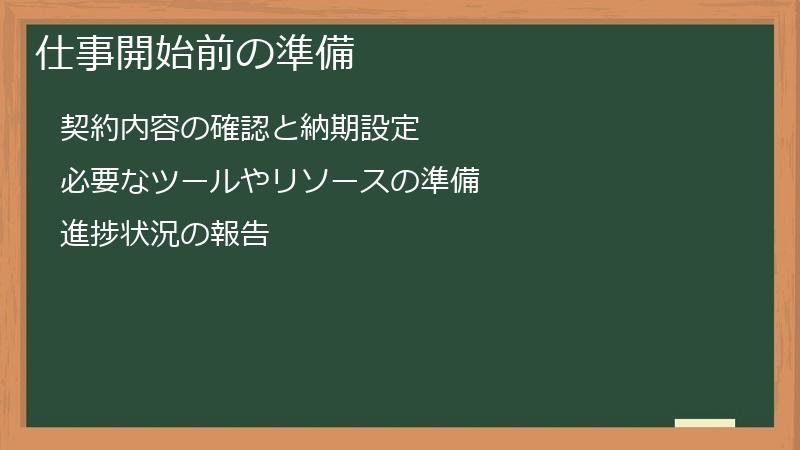 仕事開始前の準備

契約内容の確認と納期設定

必要なツールやリソースの準備

進捗状況の報告